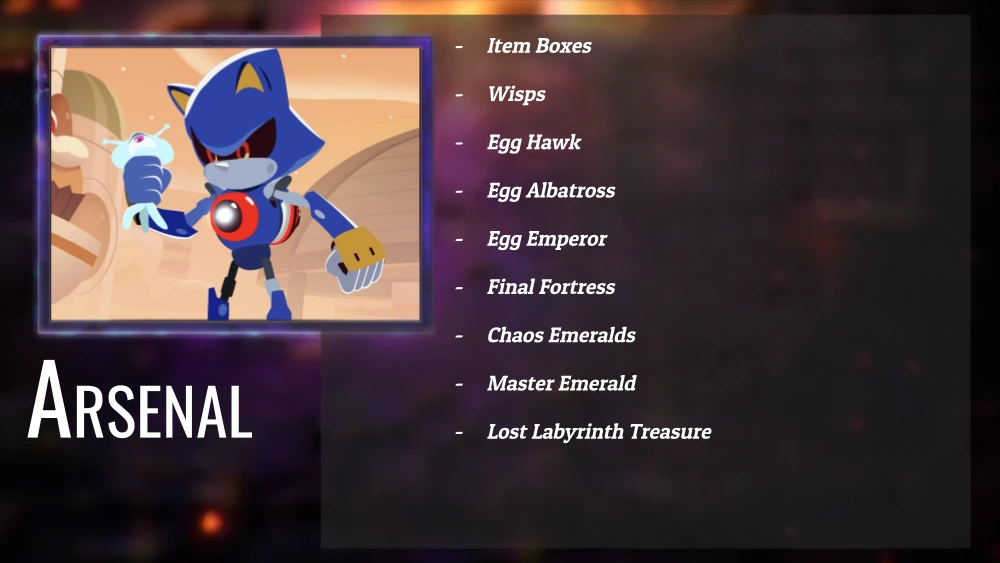 ARSENAL

- Item Boxes
- Wisps
- Egg Hawk
- Egg Albatross
- Egg Emperor
- Final Fortress
- Chaos Emeralds
- Master Emerald
- Lost Labyrinth Treasure